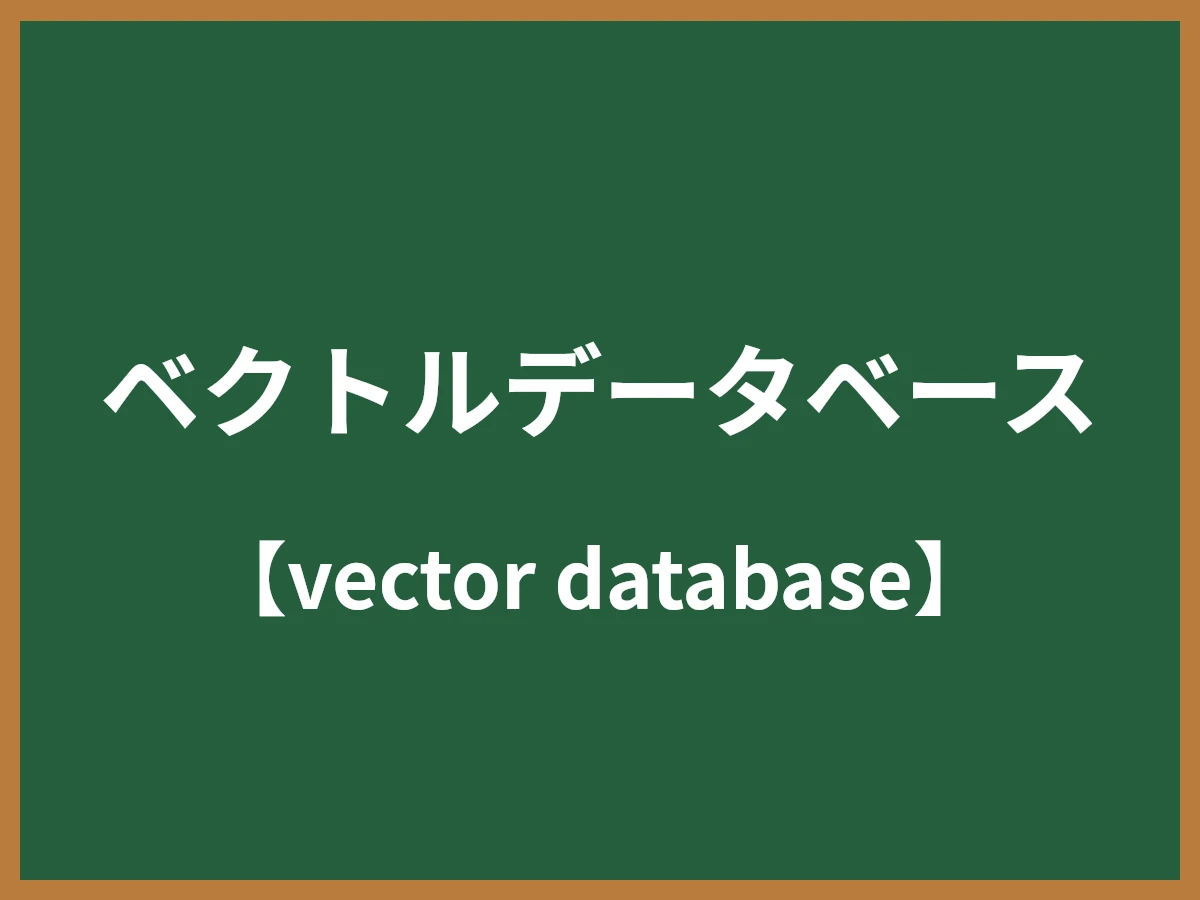 ベクトルデータベース

【vector database】